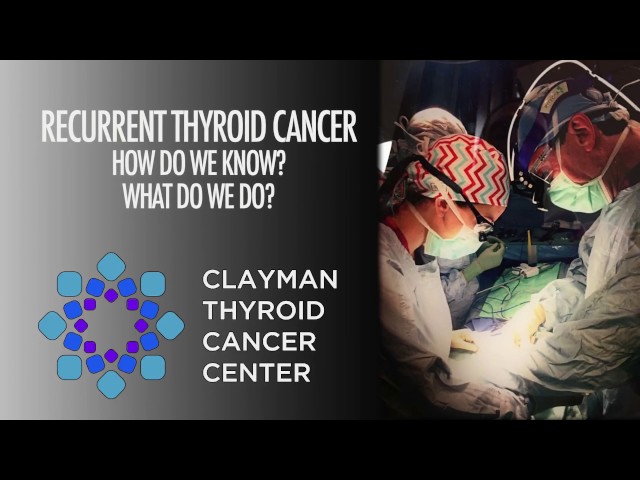 RECURRENT THYROID CANCER
HOW DO WE KNOW?
WHAT DO WE DO?

CLAYMAN
THYROID
CANCER
CENTER